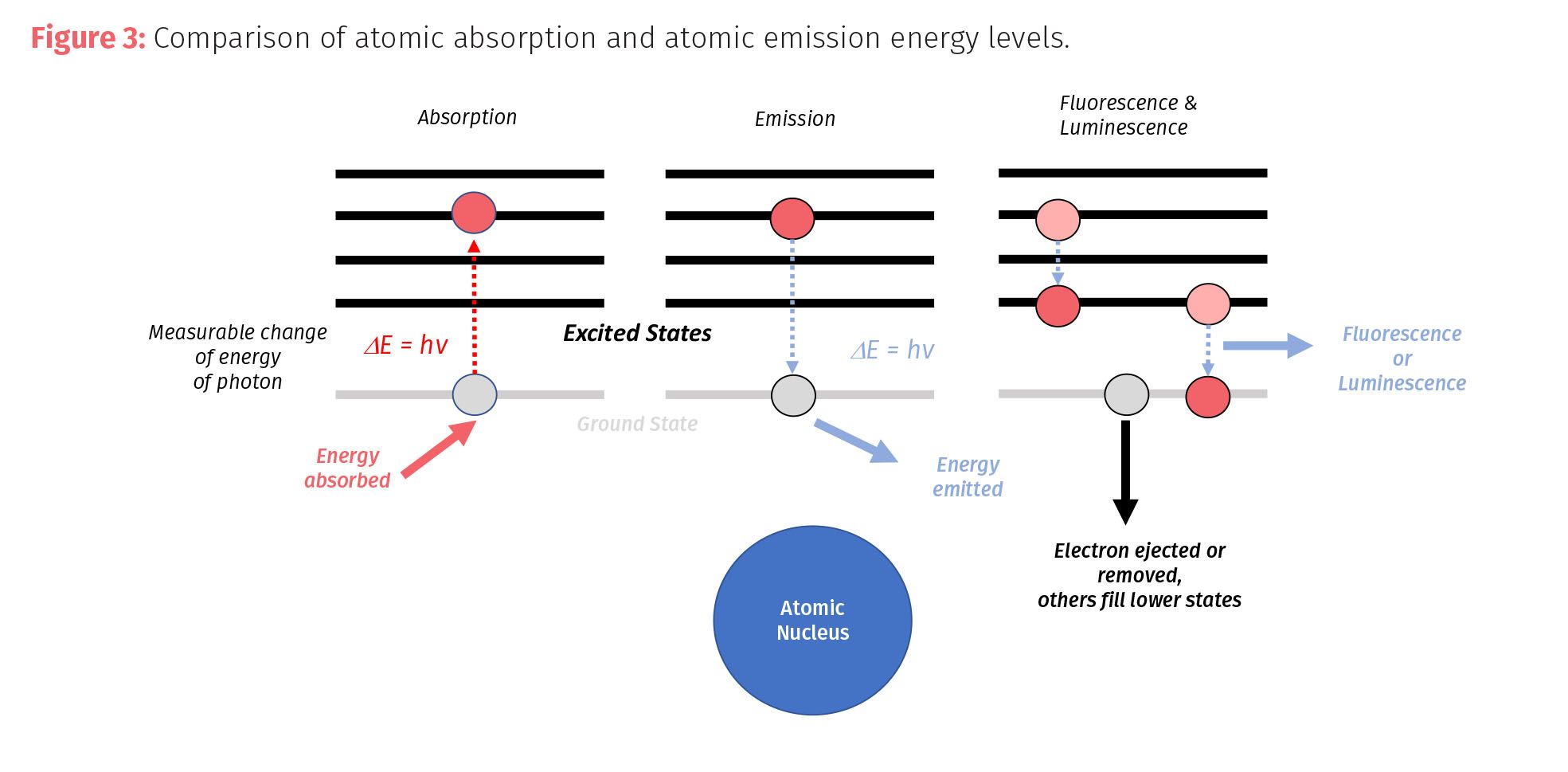 Figure 3: Comparison of atomic absorption and atomic emission energy levels.

Absorption

Emission

Fluorescence & Luminescence

Measurable change of energy of photon

$\Delta E = hv$

Excited States

$\Delta E = hv$

Fluorescence or Luminescence

Ground State

Energy absorbed

Energy emitted

Electron ejected or removed, others fill lower states

Atomic Nucleus